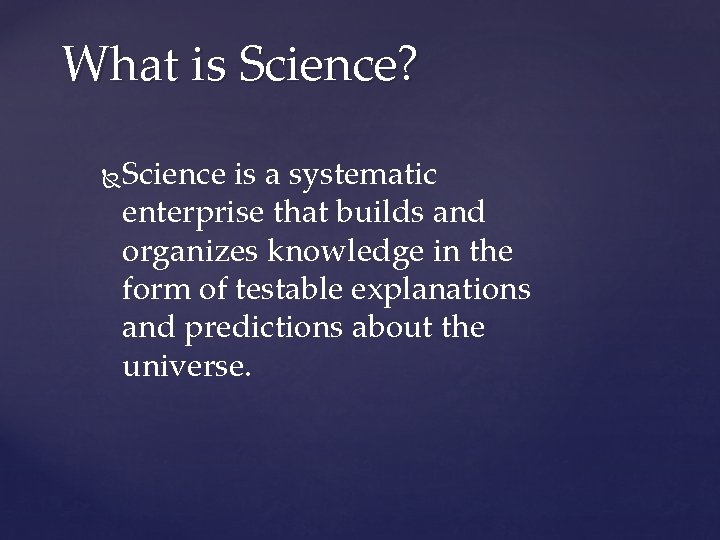 What is Science?

Science is a systematic enterprise that builds and organizes knowledge in the form of testable explanations and predictions about the universe.